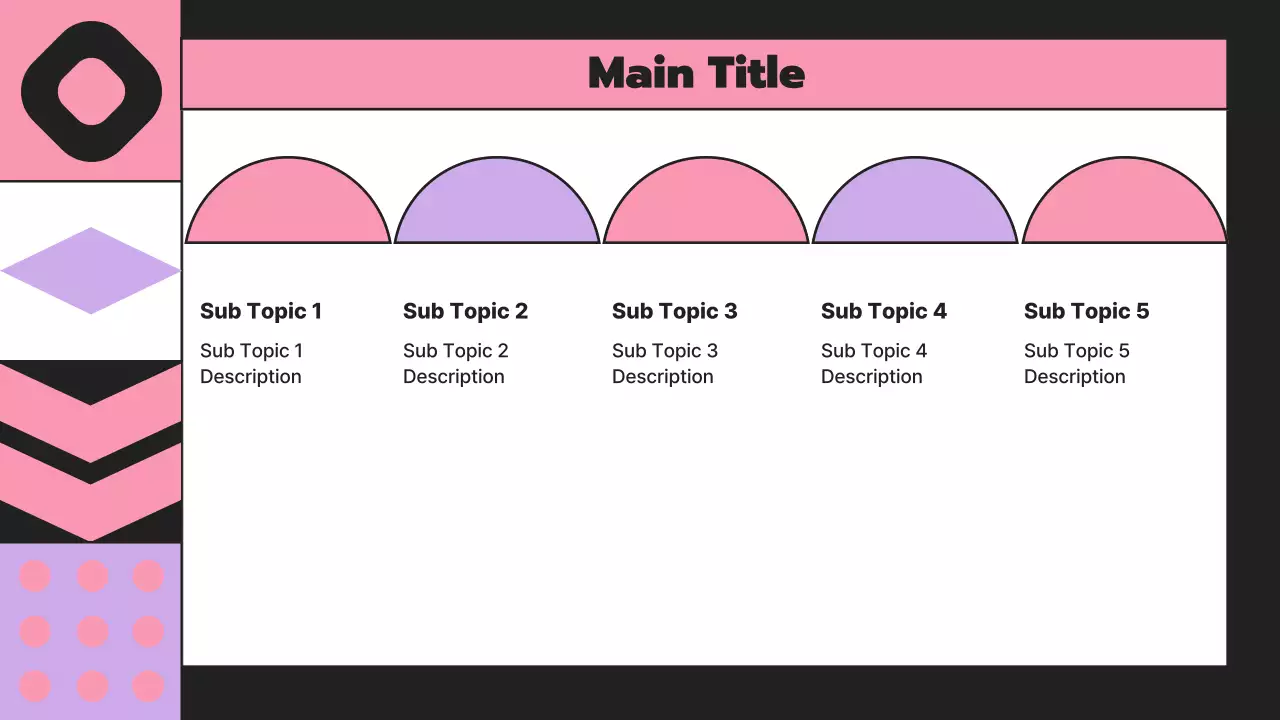 Main Title

Sub Topic 1
Sub Topic 1 Description

Sub Topic 2
Sub Topic 2 Description

Sub Topic 3
Sub Topic 3 Description

Sub Topic 4
Sub Topic 4 Description

Sub Topic 5
Sub Topic 5 Description